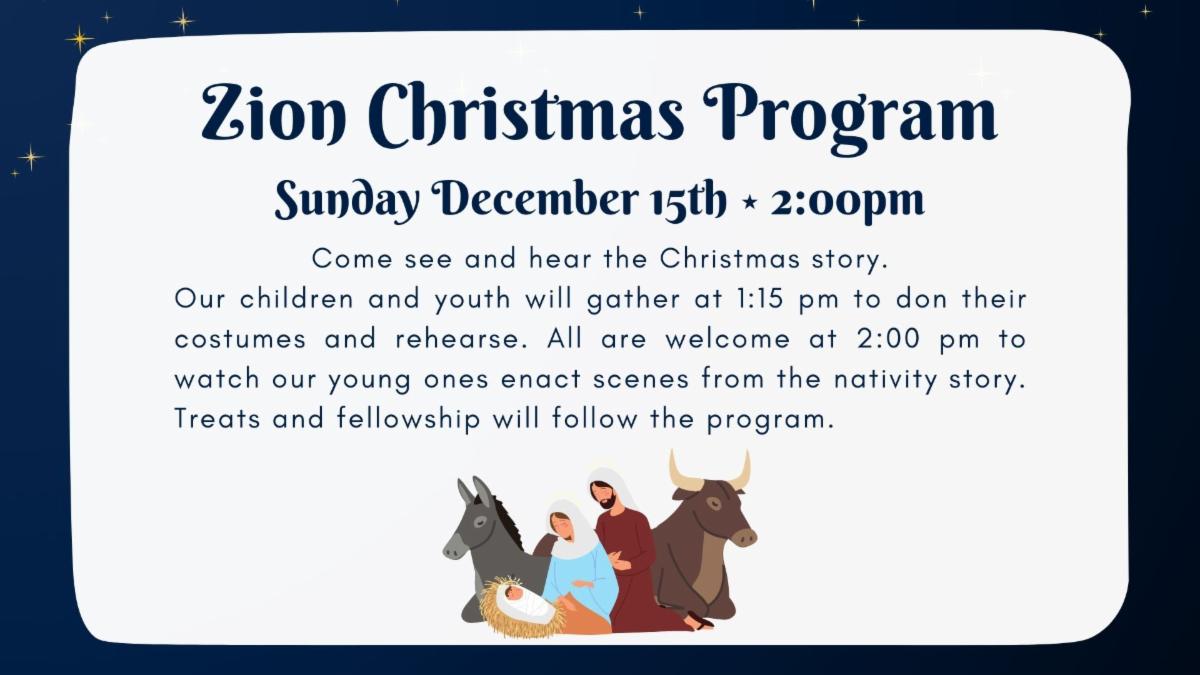 Zion Christmas Program

Sunday December 15th ⋆ 2:00pm

Come see and hear the Christmas story.
Our children and youth will gather at 1:15 pm to don their costumes and rehearse. All are welcome at 2:00 pm to watch our young ones enact scenes from the nativity story. Treats and fellowship will follow the program.